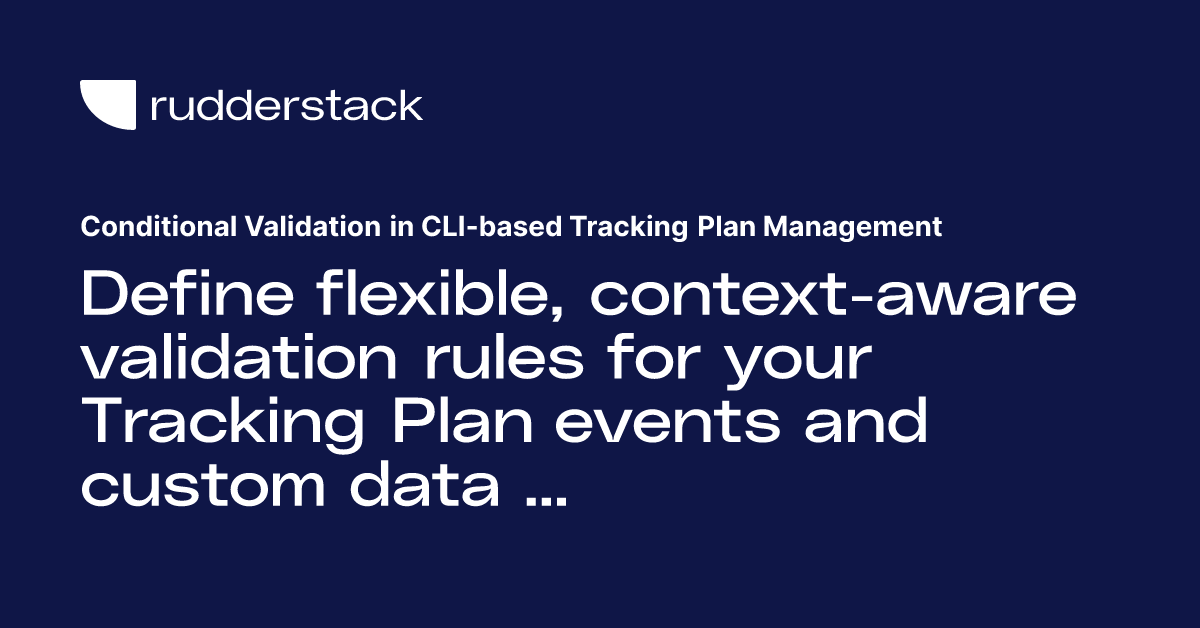 rudderstack

Conditional Validation in CLI-based Tracking Plan Management

Define flexible, context-aware validation rules for your Tracking Plan events and custom data ...